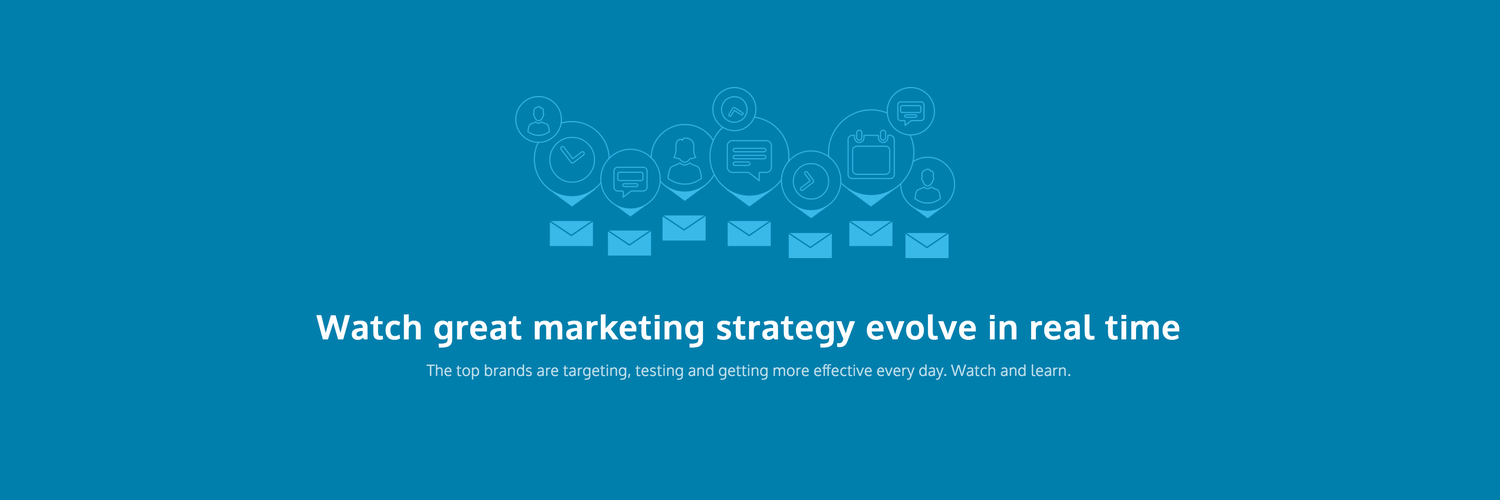 Watch great marketing strategy evolve in real time

The top brands are targeting, testing and getting more effective every day. Watch and learn.